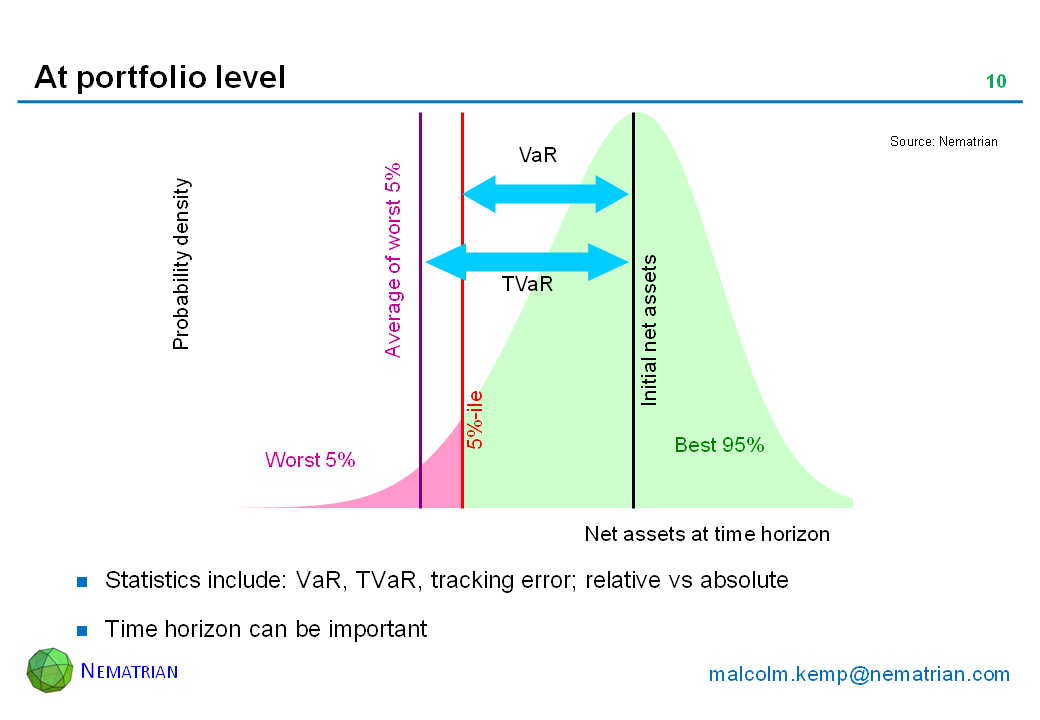 At portfolio level

10

Source: Nematrian

Probability density

Average of worst 5%

VaR

TVaR

Initial net assets

5%-ile

Worst 5%

Best 95%

Net assets at time horizon

Statistics include: VaR, TVaR, tracking error; relative vs absolute

Time horizon can be important

NEMATRIAN

malcolm.kemp@nematrian.com